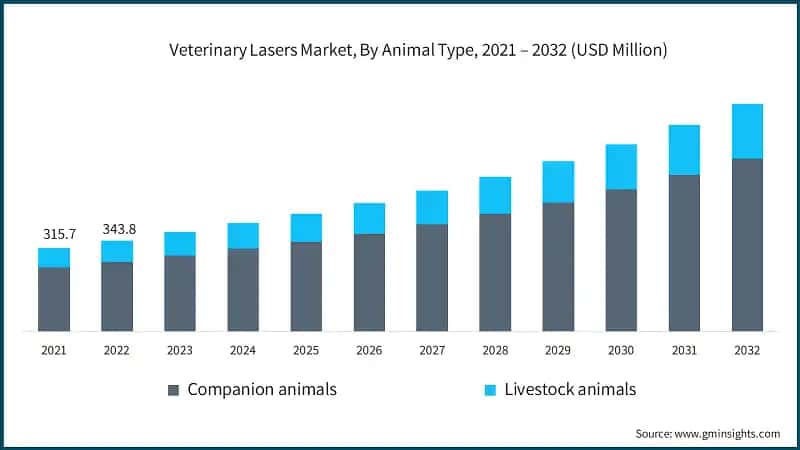 Veterinary Lasers Market, By Animal Type, 2021 – 2032 (USD Million)

315.7
343.8

2021 2022 2023 2024 2025 2026 2027 2028 2029 2030 2031 2032

Companion animals
Livestock animals

Source: www.gminsights.com